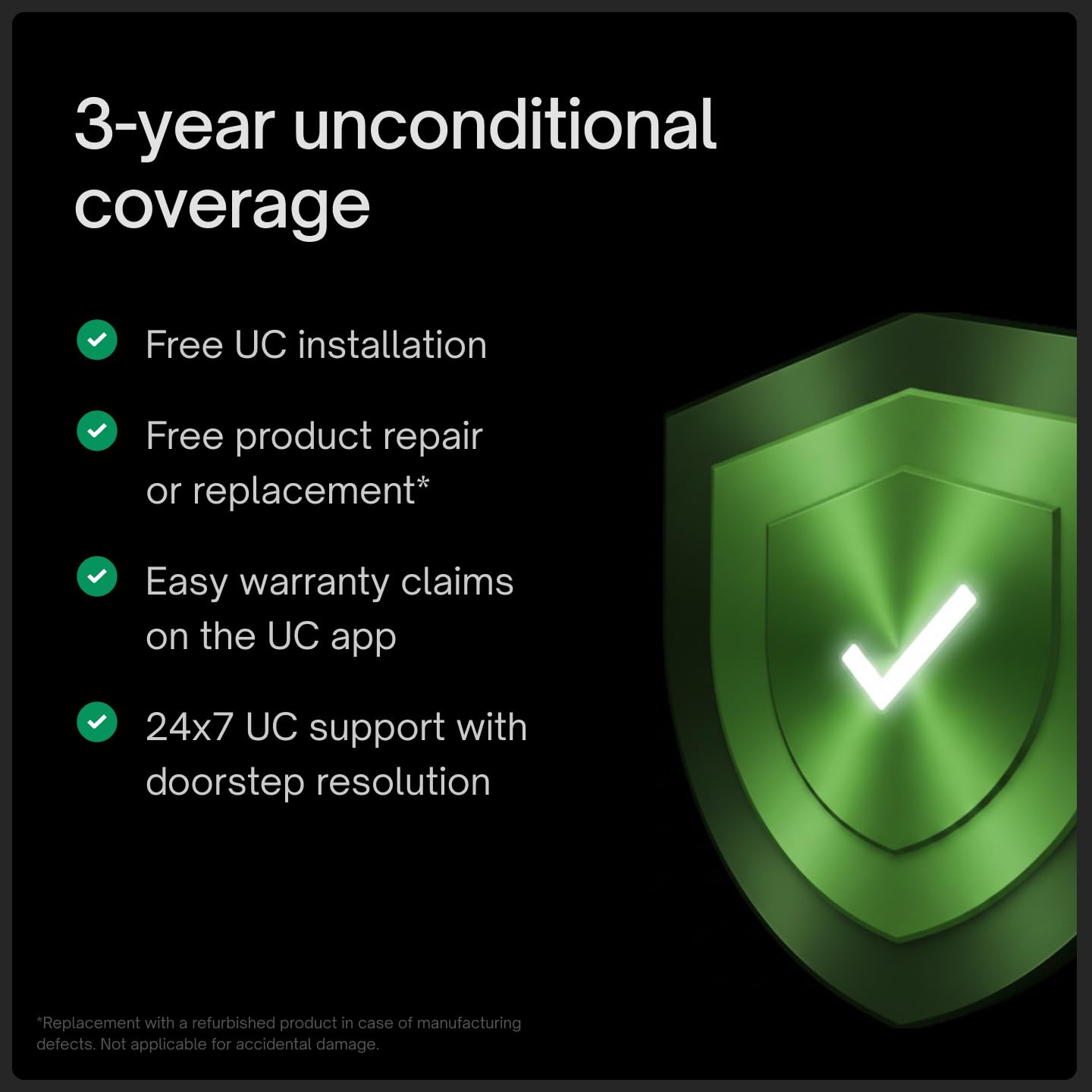 3-year unconditional coverage

Free UC installation

Free product repair or replacement*

Easy warranty claims on the UC app

24x7 UC support with doorstep resolution

*Replacement with a refurbished product in case of manufacturing defects. Not applicable for accidental damage.